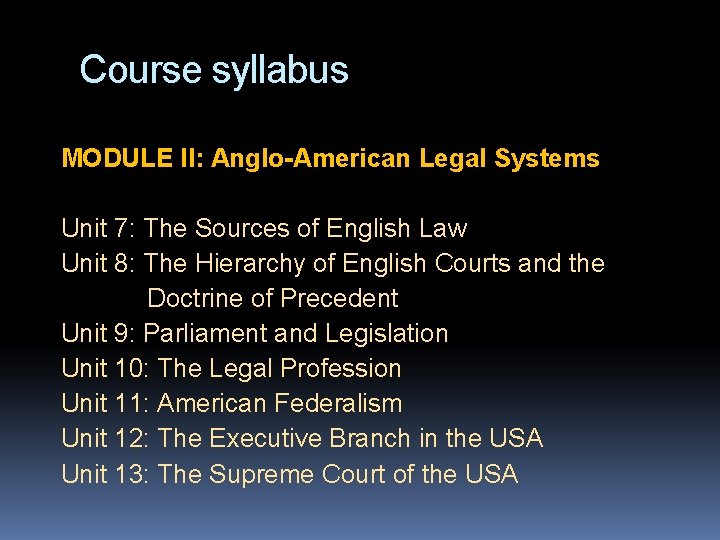 Course syllabus

MODULE II: Anglo-American Legal Systems

Unit 7: The Sources of English Law
Unit 8: The Hierarchy of English Courts and the Doctrine of Precedent
Unit 9: Parliament and Legislation
Unit 10: The Legal Profession
Unit 11: American Federalism
Unit 12: The Executive Branch in the USA
Unit 13: The Supreme Court of the USA